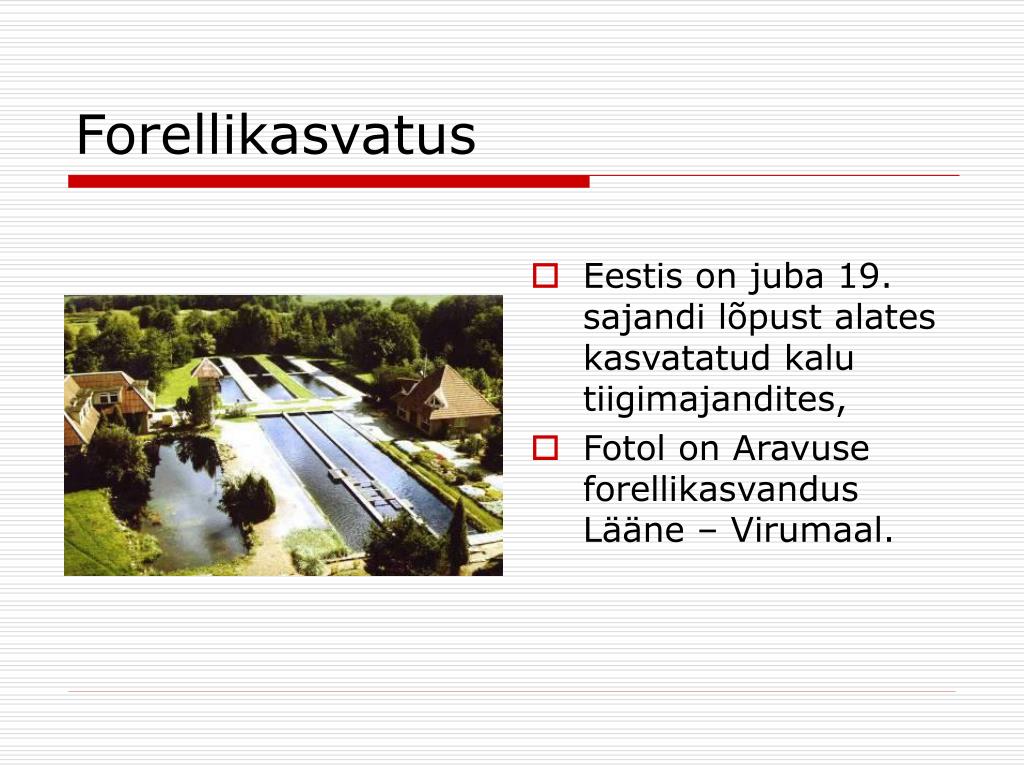 Forellikasvatus

Eestis on juba 19. sajandi lõpust alates kasvatatud kalu tiigimajandites,

Fotol on Aravuse forellikasvandus Lääne – Virumaal.